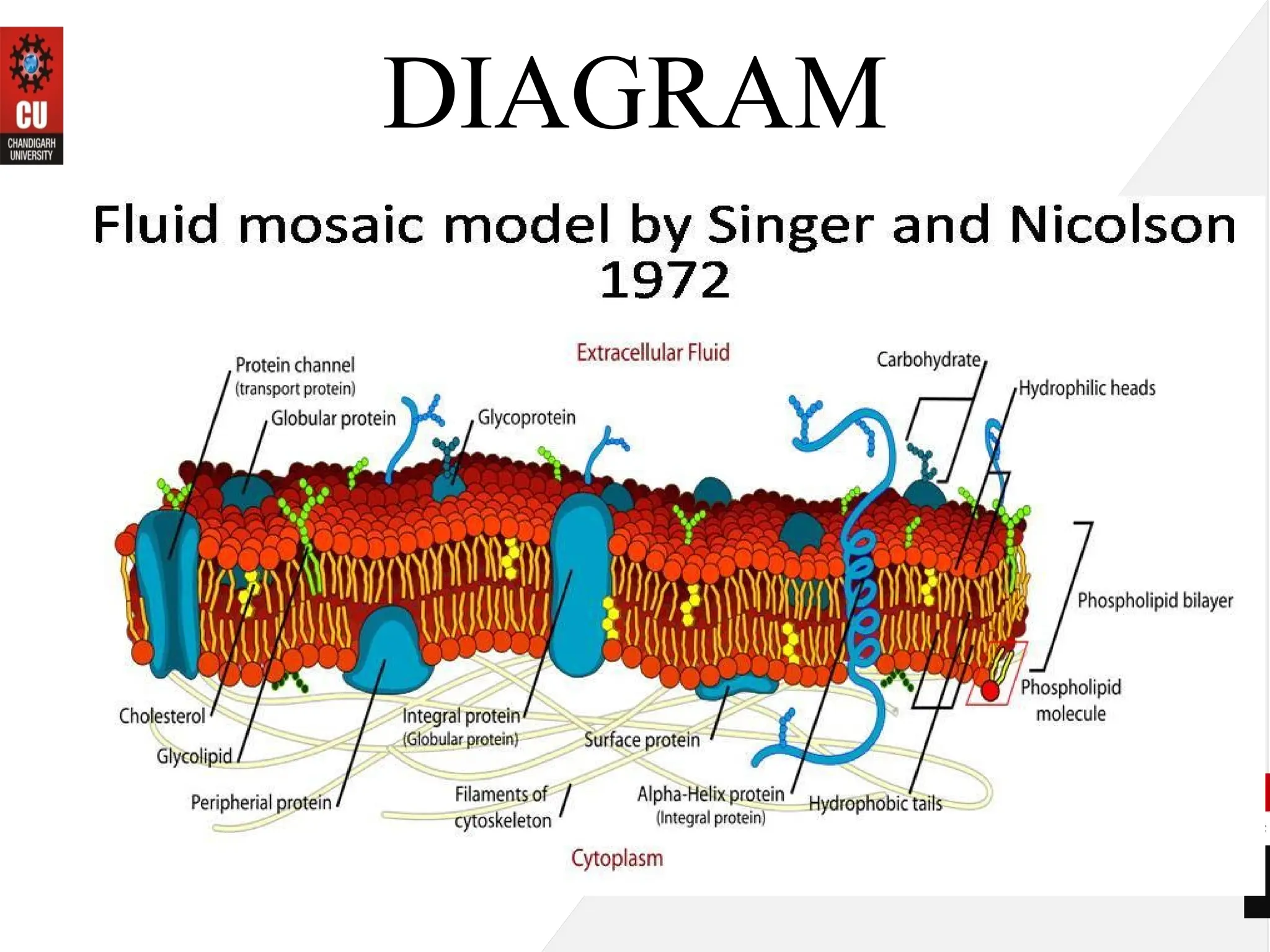 CU
CHANDIGARH UNIVERSITY

DIAGRAM

Fluid mosaic model by Singer and Nicolson 1972

Extracellular Fluid

Protein channel
(transport protein)

Globular protein

Glycoprotein

Carbohydrate

Hydrophilic heads

Phospholipid bilayer

Phospholipid molecule

Cholesterol

Glycolipid

Peripherial protein

Integral protein
(Globular protein)

Surface protein

Filaments of cytoskeleton

Alpha-Helix protein
(Integral protein)

Hydrophobic tails

Cytoplasm